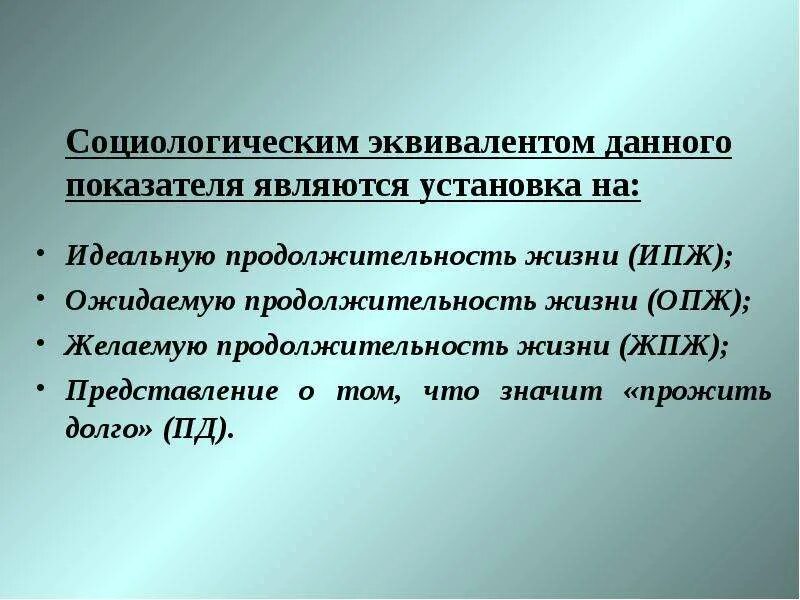 Социологическим эквивалентом данного показателя являются установка на:

• Идеальную продолжительность жизни (ИПЖ);
• Ожидаемую продолжительность жизни (ОПЖ);
• Желаемую продолжительность жизни (ЖПЖ);
• Представление о том, что значит «прожить долго» (ПД).